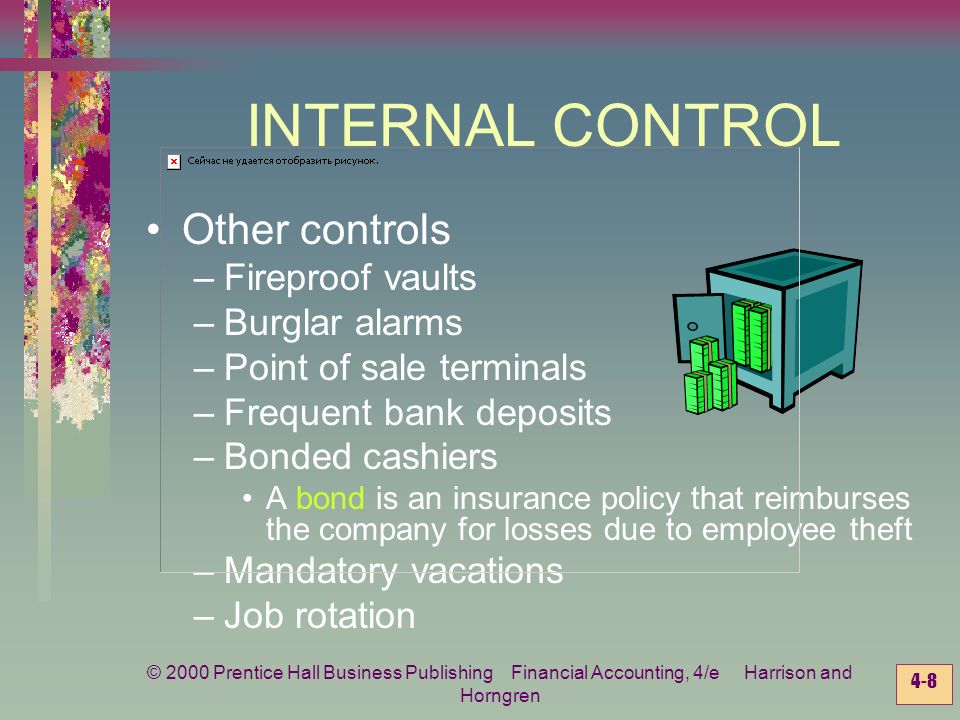 INTERNAL CONTROL

Сейчас не удается отобразить рисунок.

• Other controls
– Fireproof vaults
– Burglar alarms
– Point of sale terminals
– Frequent bank deposits
– Bonded cashiers
• A bond is an insurance policy that reimburses the company for losses due to employee theft
– Mandatory vacations
– Job rotation

© 2000 Prentice Hall Business Publishing Financial Accounting, 4/e Harrison and Horngren

4-8